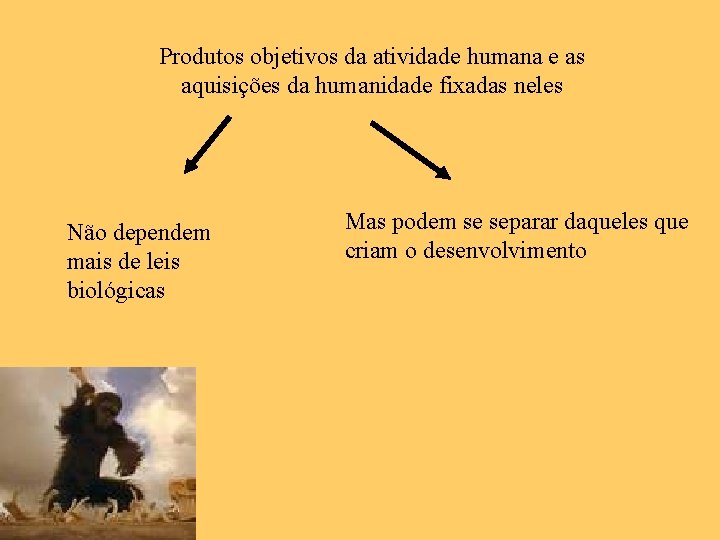 Produtos objetivos da atividade humana e as aquisições da humanidade fixadas neles

Não dependem mais de leis biológicas

Mas podem se separar daqueles que criam o desenvolvimento